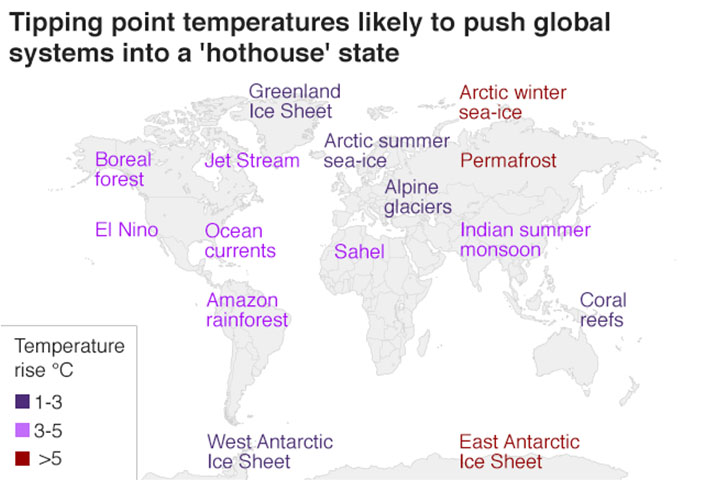 Tipping point temperatures likely to push global systems into a 'hothouse' state

Greenland Ice Sheet

Arctic winter sea-ice

Boreal forest

Jet Stream

Arctic summer sea-ice

Permafrost

Alpine glaciers

El Nino

Ocean currents

Sahel

Indian summer monsoon

Amazon rainforest

Coral reefs

Temperature rise °C

1-3

3-5

>5

West Antarctic Ice Sheet

East Antarctic Ice Sheet